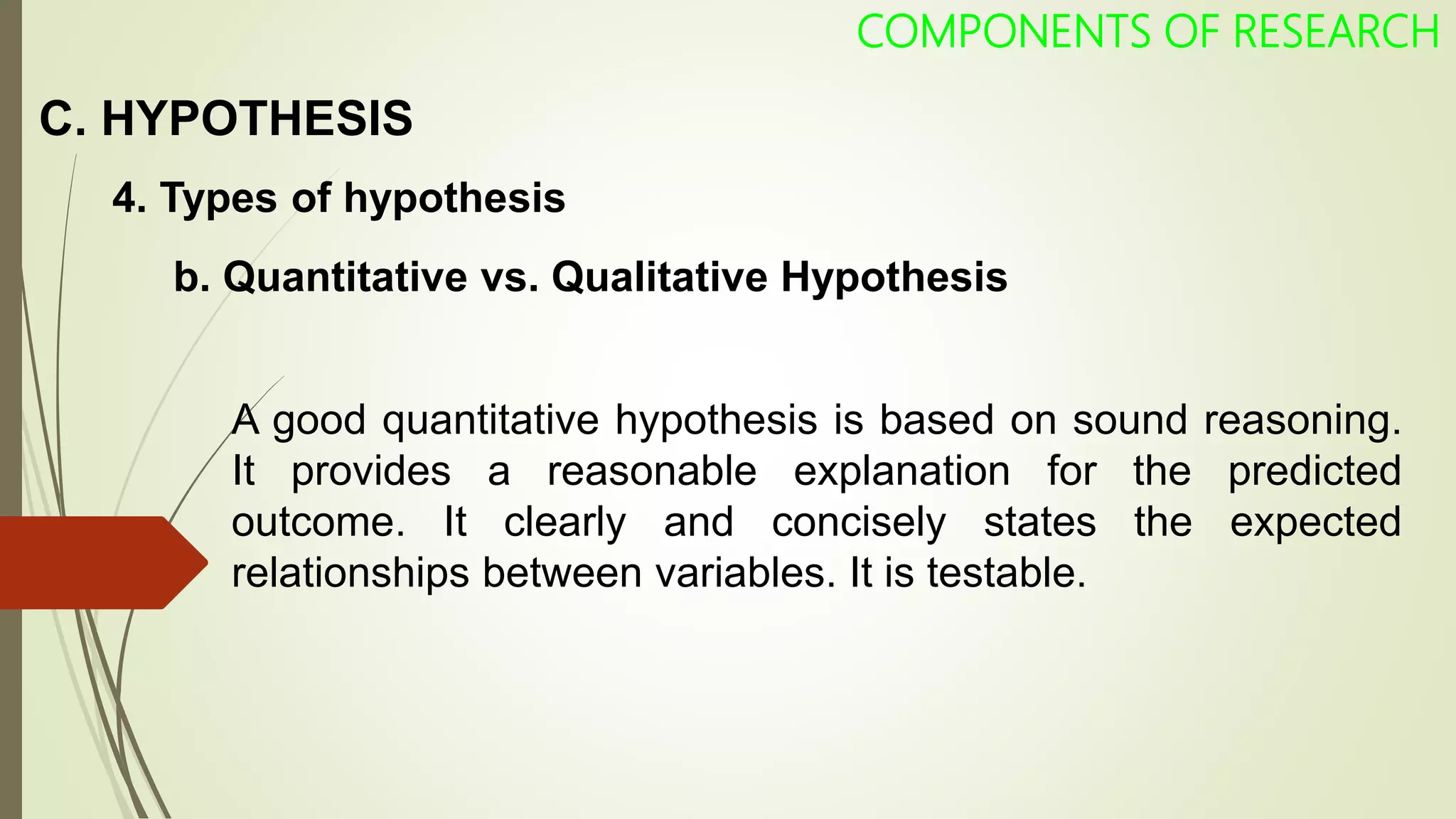 COMPONENTS OF RESEARCH

C. HYPOTHESIS

4. Types of hypothesis

b. Quantitative vs. Qualitative Hypothesis

A good quantitative hypothesis is based on sound reasoning. It provides a reasonable explanation for the predicted outcome. It clearly and concisely states the expected relationships between variables. It is testable.